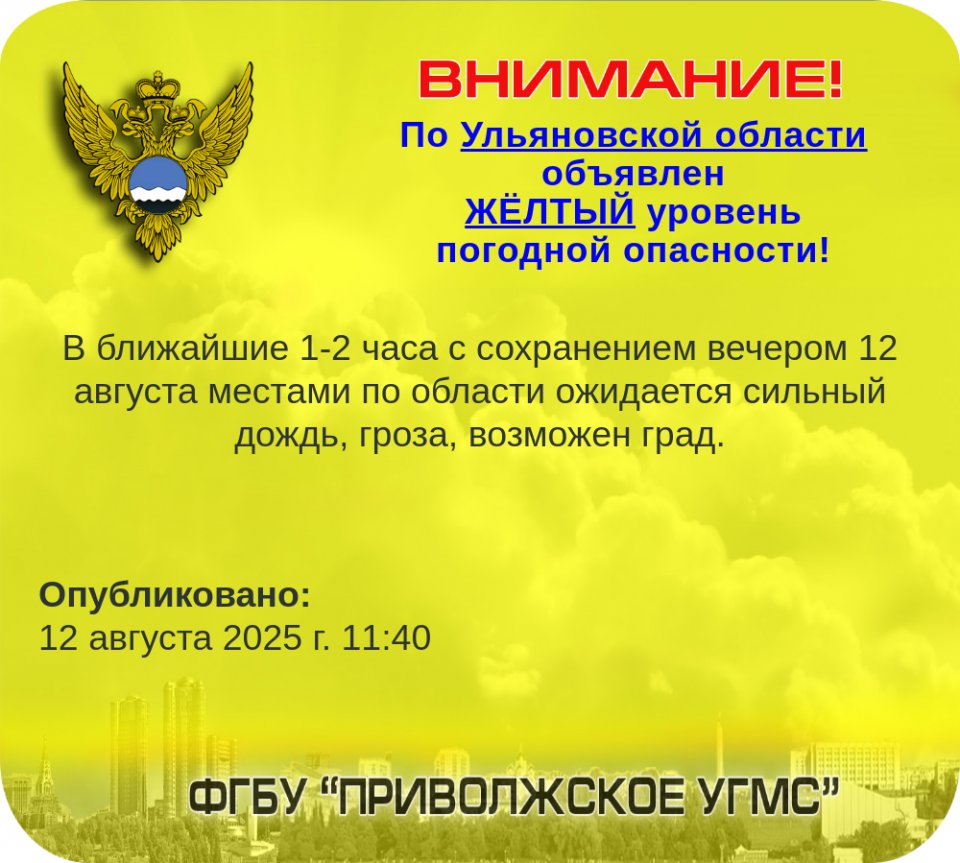 ВНИМАНИЕ!
По Ульяновской области объявлен ЖЁЛТЫЙ уровень погодной опасности!

В ближайшие 1-2 часа с сохранением вечером 12 августа местами по области ожидается сильный дождь, гроза, возможен град.

Опубликовано:
12 августа 2025 г. 11:40

ФГБУ “ПРИВОЛЖСКОЕ УГМС”